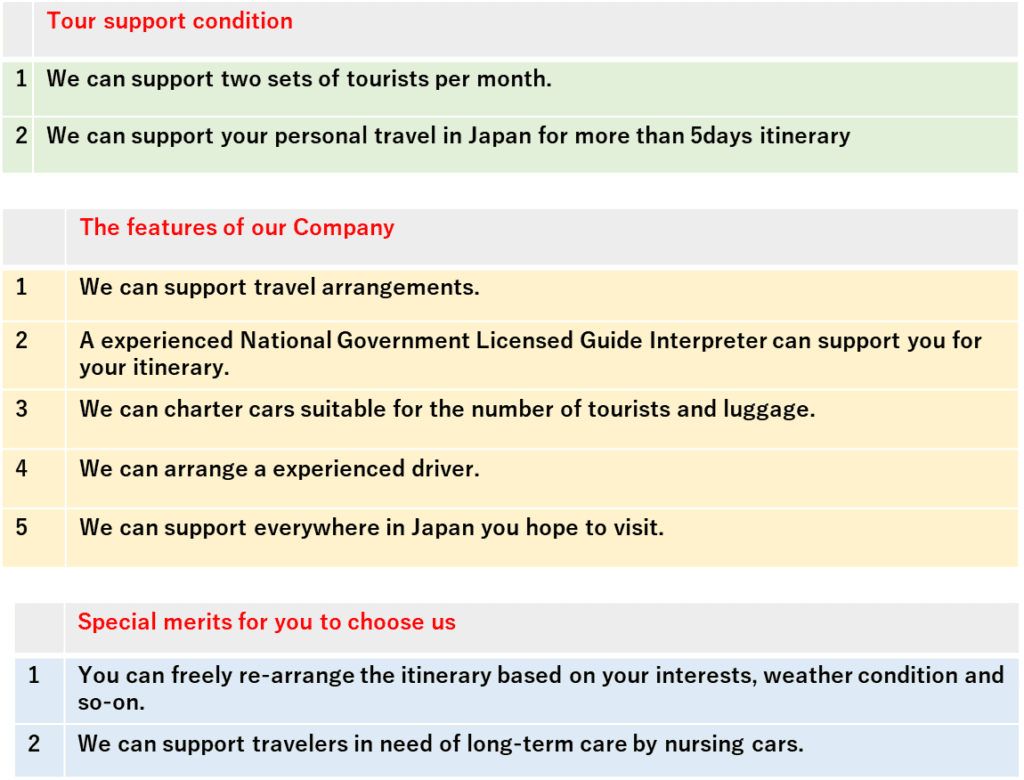 |  | Tour support condition |
|---|---|
| 1 | We can support two sets of tourists per month. |
| 2 | We can support your personal travel in Japan for more than 5days itinerary |

|  | The features of our Company |
|---|---|
| 1 | We can support travel arrangements. |
| 2 | A experienced National Government Licensed Guide Interpreter can support you for your itinerary. |
| 3 | We can charter cars suitable for the number of tourists and luggage. |
| 4 | We can arrange a experienced driver. |
| 5 | We can support everywhere in Japan you hope to visit. |

|  | Special merits for you to choose us |
|---|---|
| 1 | You can freely re-arrange the itinerary based on your interests, weather condition and so-on. |
| 2 | We can support travelers in need of long-term care by nursing cars. |